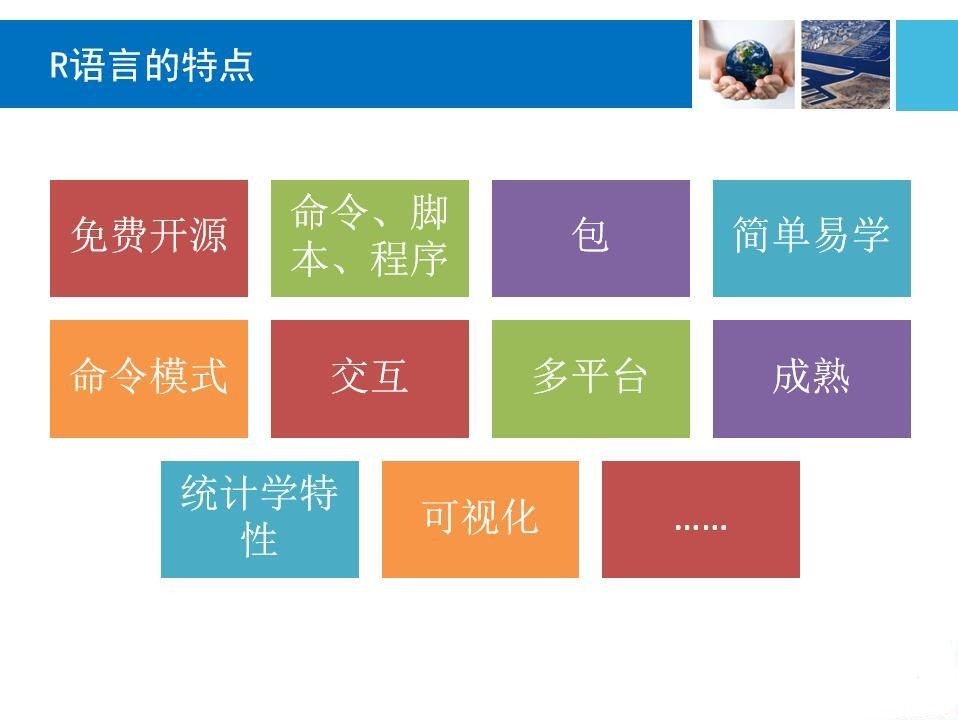 R语言的特点

免费开源

命令、脚本、程序

包

简单易学

命令模式

交互

多平台

成熟

统计学特性

可视化

……